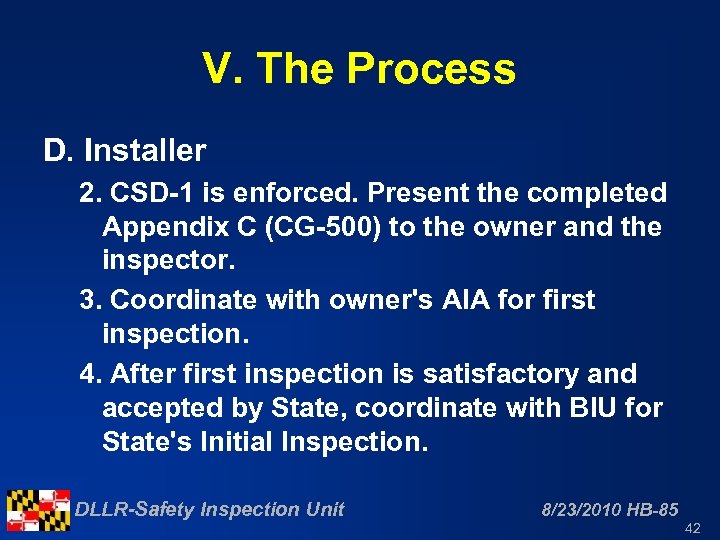 V. The Process

D. Installer

2. CSD-1 is enforced. Present the completed Appendix C (CG-500) to the owner and the inspector.

3. Coordinate with owner's AIA for first inspection.

4. After first inspection is satisfactory and accepted by State, coordinate with BIU for State's Initial Inspection.

DLLR-Safety Inspection Unit

8/23/2010 HB-85

42